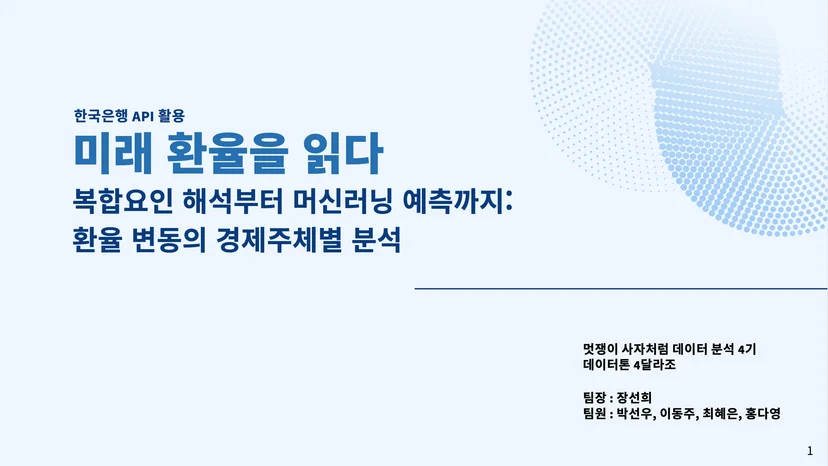 한국은행 API 활용
미래 환율을 읽다
복합요인 해석부터 머신러닝 예측까지:
환율 변동의 경제주체별 분석

멋쟁이 사자처럼 데이터 분석 4기
데이터톤 4달라조

팀장 : 장선희
팀원 : 박선우, 이동주, 최혜은, 홍다영

1